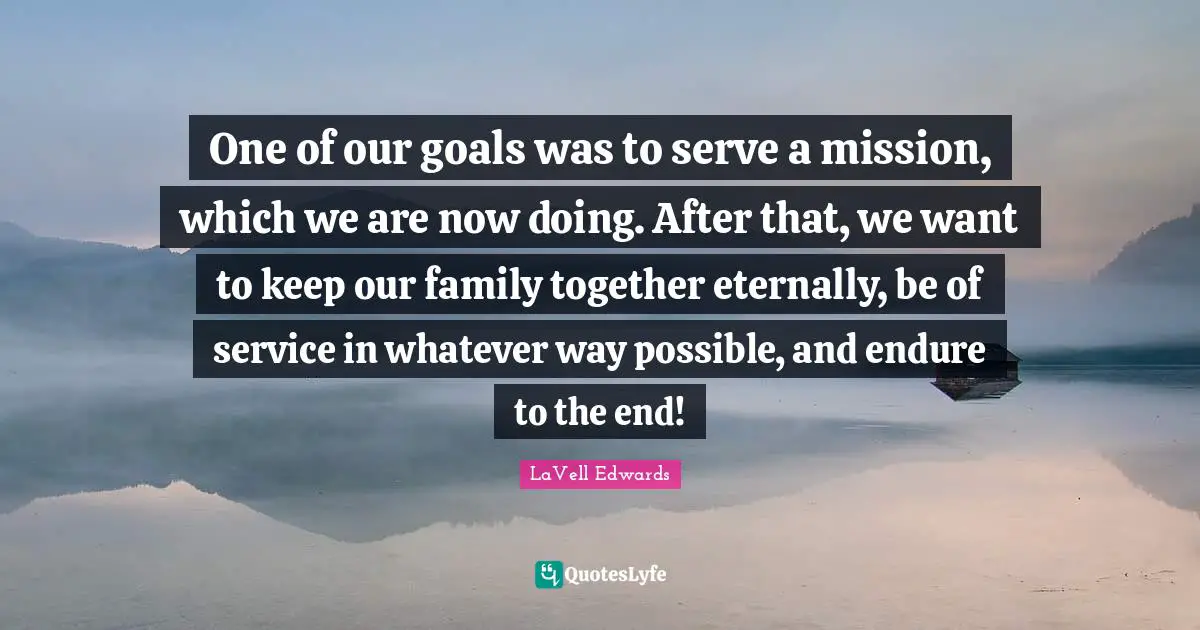 One of our goals was to serve a mission, which we are now doing. After that, we want to keep our family together eternally, be of service in whatever way possible, and endure to the end!

LaVell Edwards

QuotesLyfe